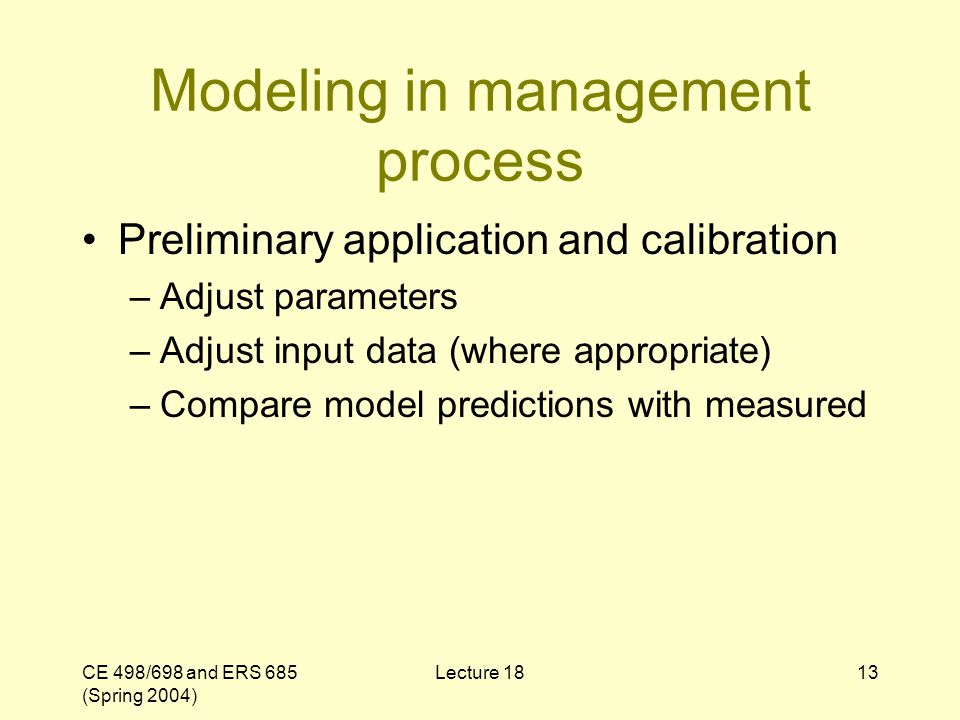 Modeling in management process

• Preliminary application and calibration
– Adjust parameters
– Adjust input data (where appropriate)
– Compare model predictions with measured

CE 498/698 and ERS 685 (Spring 2004)

Lecture 18

13